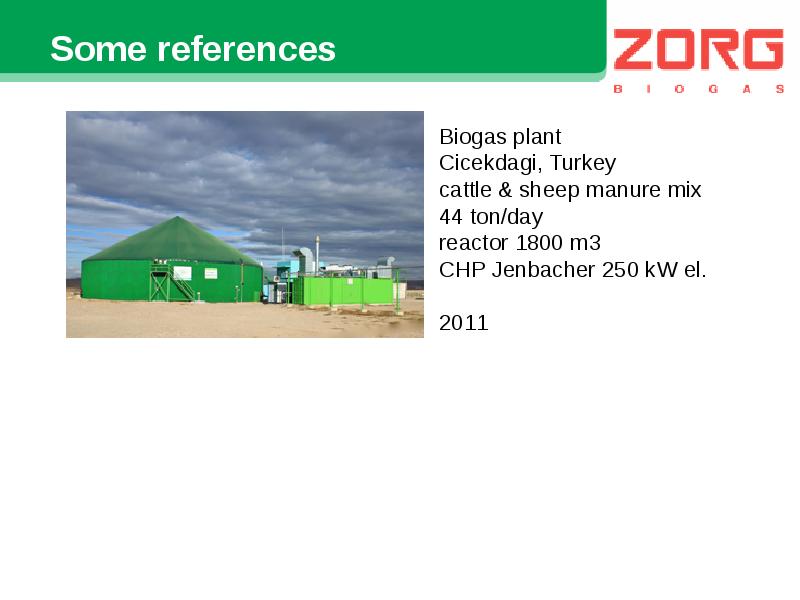 Some references

ZORG
BIOGAS

Biogas plant
Cicekdagi, Turkey
cattle & sheep manure mix
44 ton/day
reactor 1800 m3
CHP Jenbacher 250 kW el.

2011